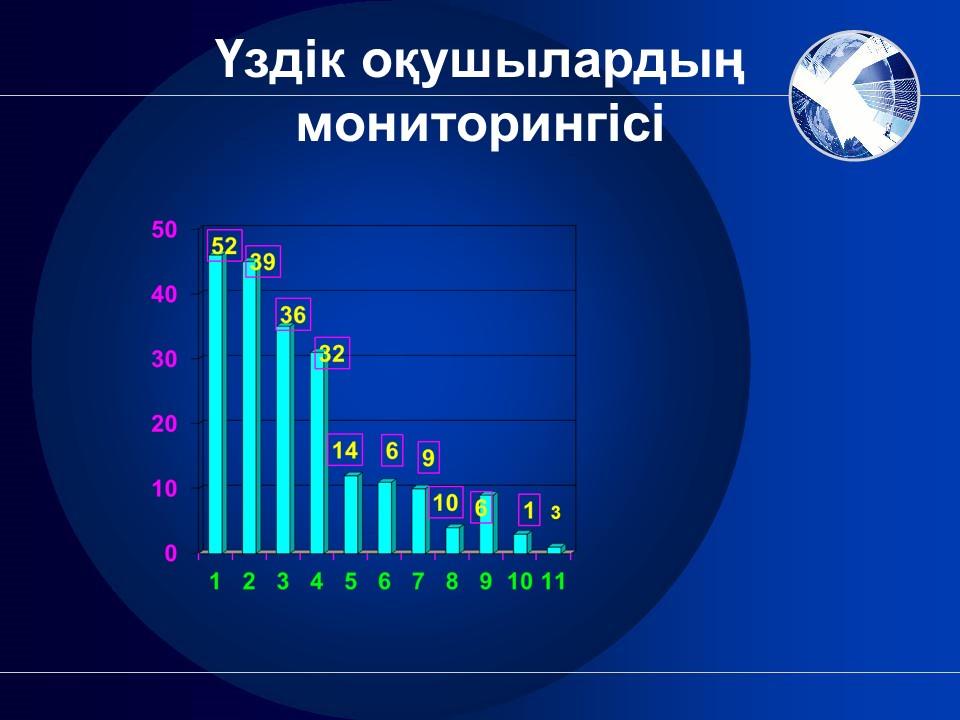 Үздік оқушылардың мониторингісі

50
40
30
20
10
0

52
39
36
32
14
6
9
10
6
1
3

1 2 3 4 5 6 7 8 9 10 11